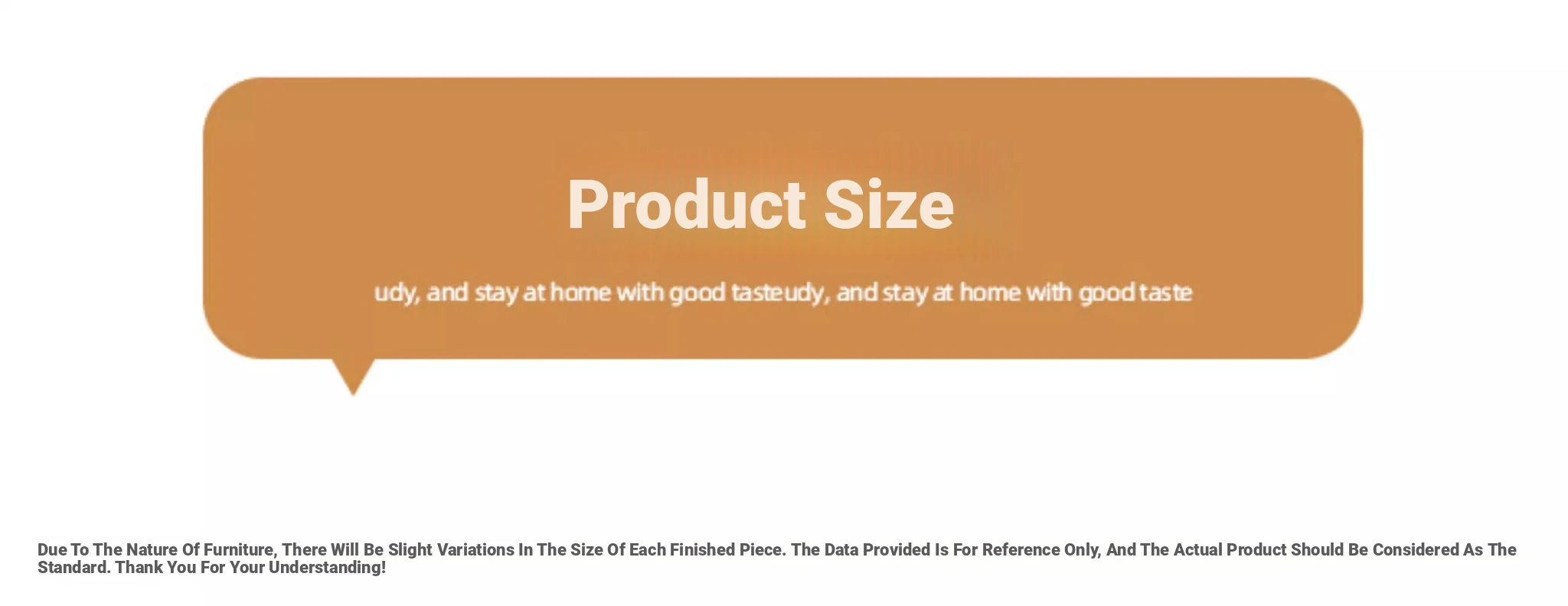 Product Size

udy, and stay at home with good tasteudy, and stay at home with good taste

Due To The Nature Of Furniture, There Will Be Slight Variations In The Size Of Each Finished Piece. The Data Provided Is For Reference Only, And The Actual Product Should Be Considered As The Standard. Thank You For Your Understanding!